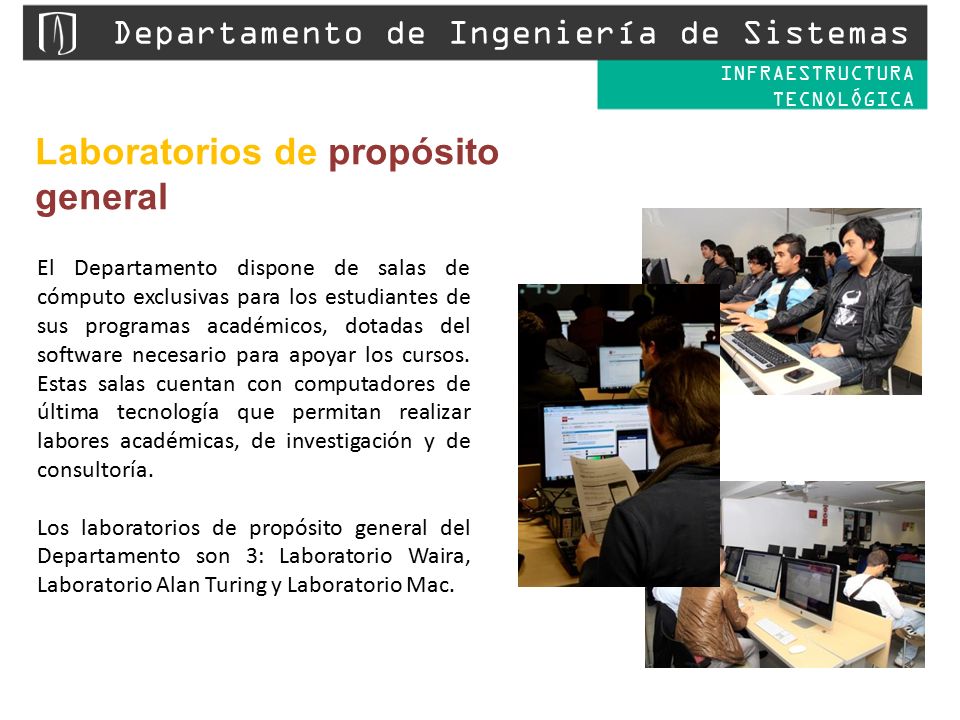 Departamento de Ingeniería de Sistemas

INFRAESTRUCTURA TECNOLÓGICA

Laboratorios de propósito general

El Departamento dispone de salas de cómputo exclusivas para los estudiantes de sus programas académicos, dotadas del software necesario para apoyar los cursos. Estas salas cuentan con computadores de última tecnología que permitan realizar labores académicas, de investigación y de consultoría.

Los laboratorios de propósito general del Departamento son 3: Laboratorio Waira, Laboratorio Alan Turing y Laboratorio Mac.